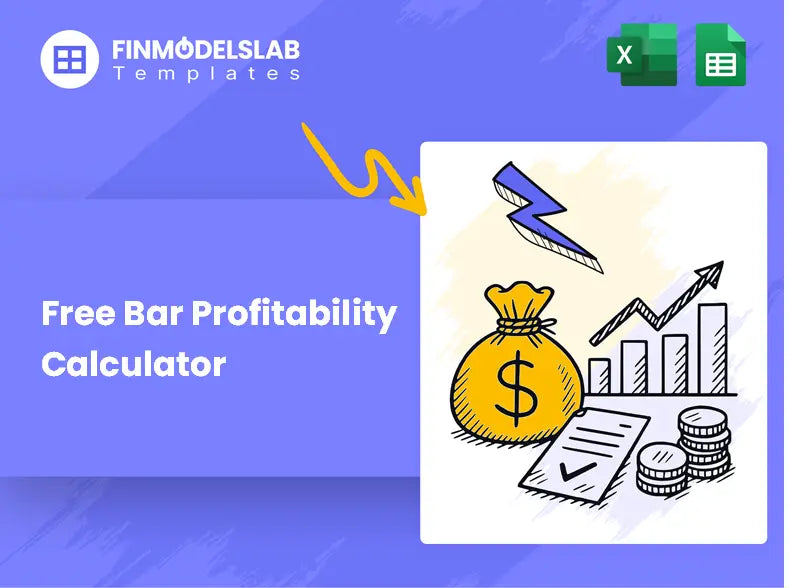 FINMODELSLAB
Templates

X

Free Bar Profitability Calculator

$